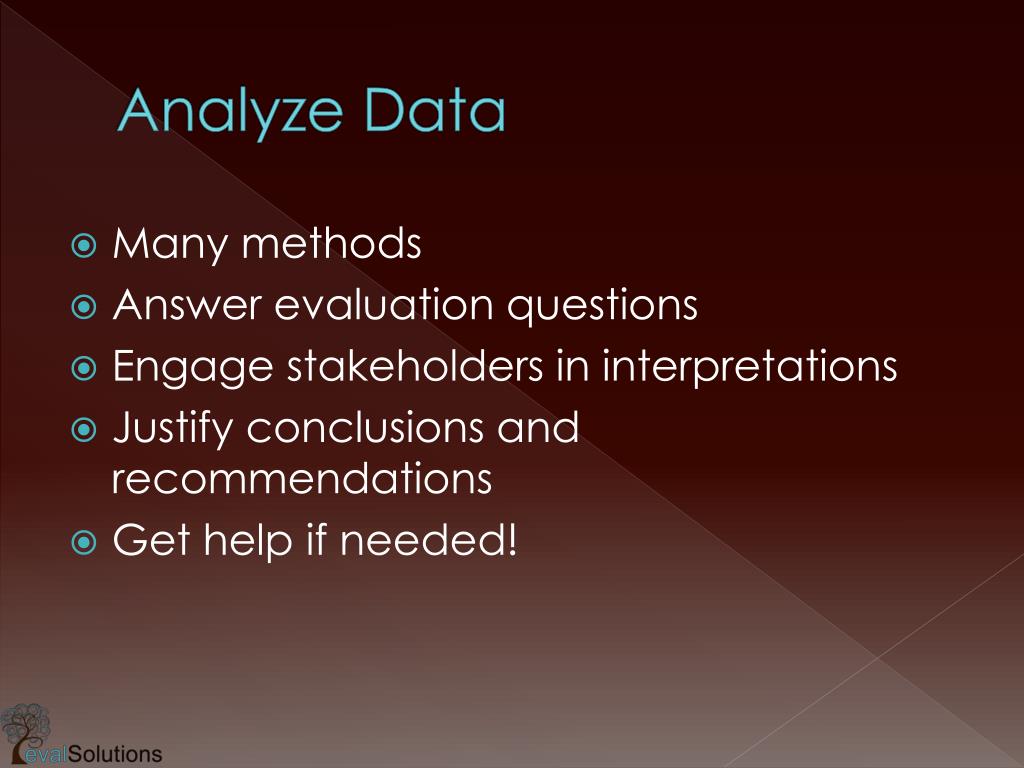 Analyze Data

Many methods
Answer evaluation questions
Engage stakeholders in interpretations
Justify conclusions and recommendations
Get help if needed!

evalSolutions